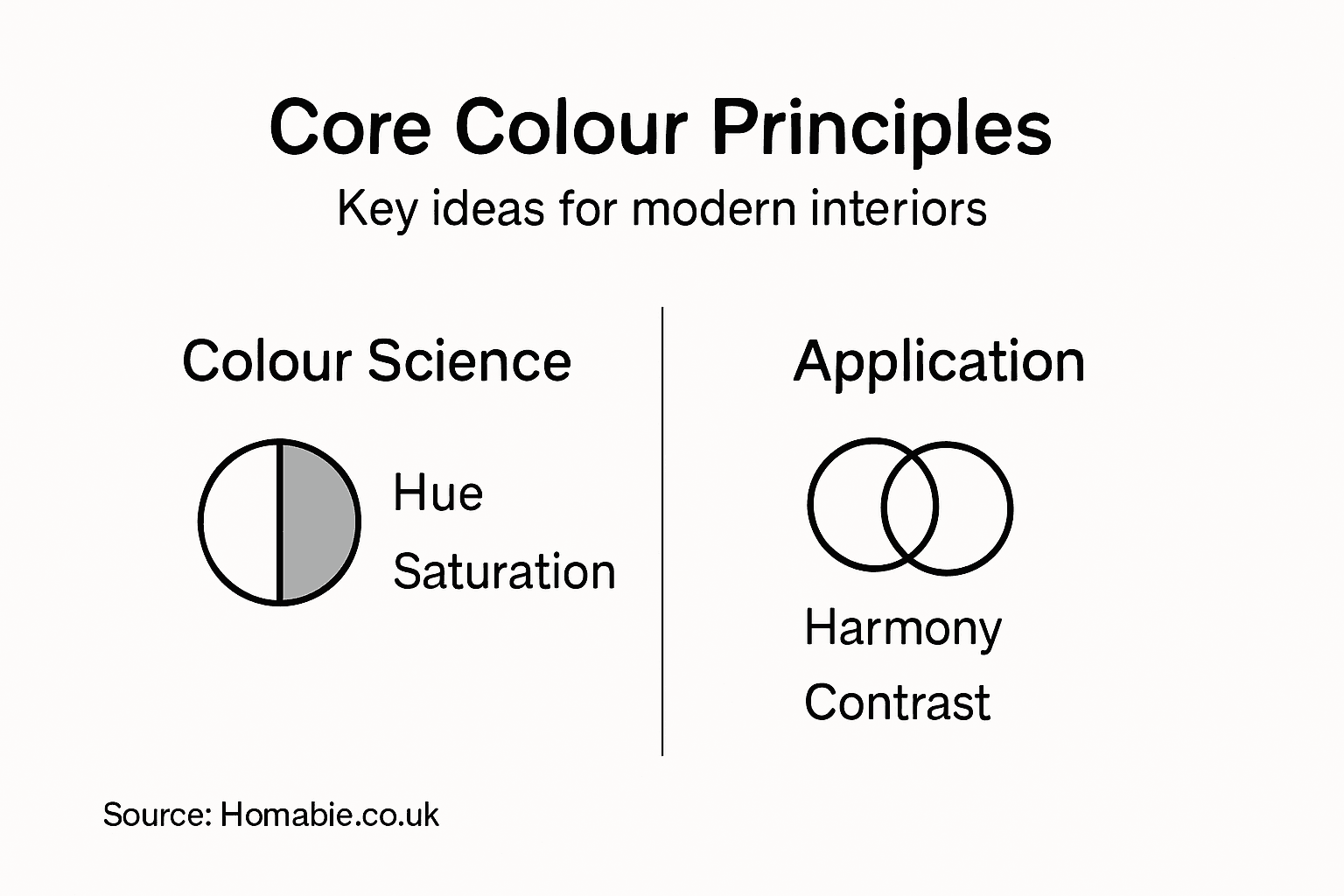 Core Colour Principles

Key ideas for modern interiors

Colour Science

Hue

Saturation

Application

Harmony

Contrast

Source: Homabie.co.uk